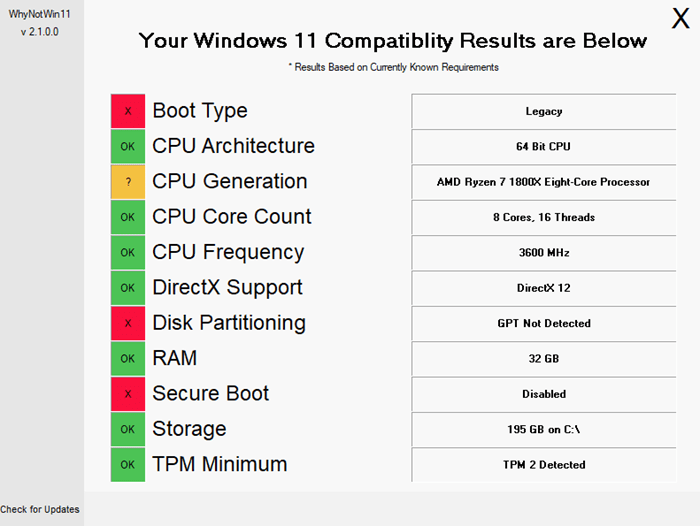 WhyNotWin11
v 2.1.0.0

X

Your Windows 11 Compatiblity Results are Below

* Results Based on Currently Known Requirements

| | | |
|---|---|---|
| X | Boot Type | Legacy |
| OK | CPU Architecture | 64 Bit CPU |
| ? | CPU Generation | AMD Ryzen 7 1800X Eight-Core Processor |
| OK | CPU Core Count | 8 Cores, 16 Threads |
| OK | CPU Frequency | 3600 MHz |
| OK | DirectX Support | DirectX 12 |
| X | Disk Partitioning | GPT Not Detected |
| OK | RAM | 32 GB |
| X | Secure Boot | Disabled |
| OK | Storage | 195 GB on C:\ |
| OK | TPM Minimum | TPM 2 Detected |

Check for Updates